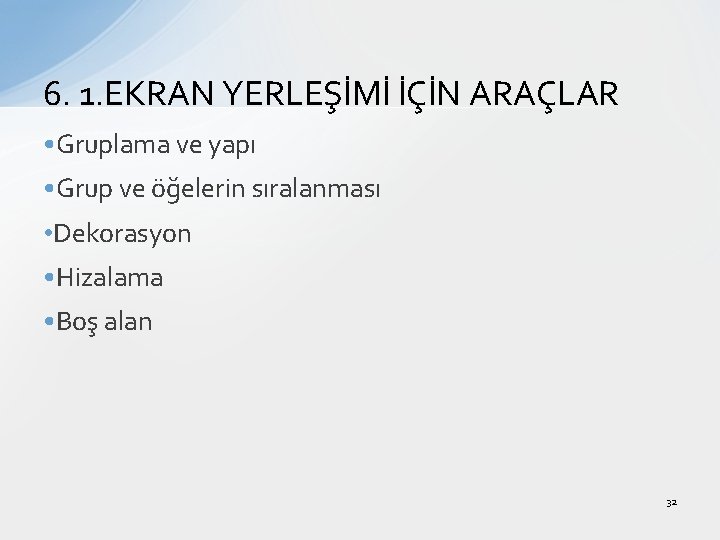 6. 1.EKRAN YERLEŞİMİ İÇİN ARAÇLAR

•Gruplama ve yapı

•Grup ve öğelerin sıralanması

•Dekorasyon

•Hizalama

•Boş alan

32